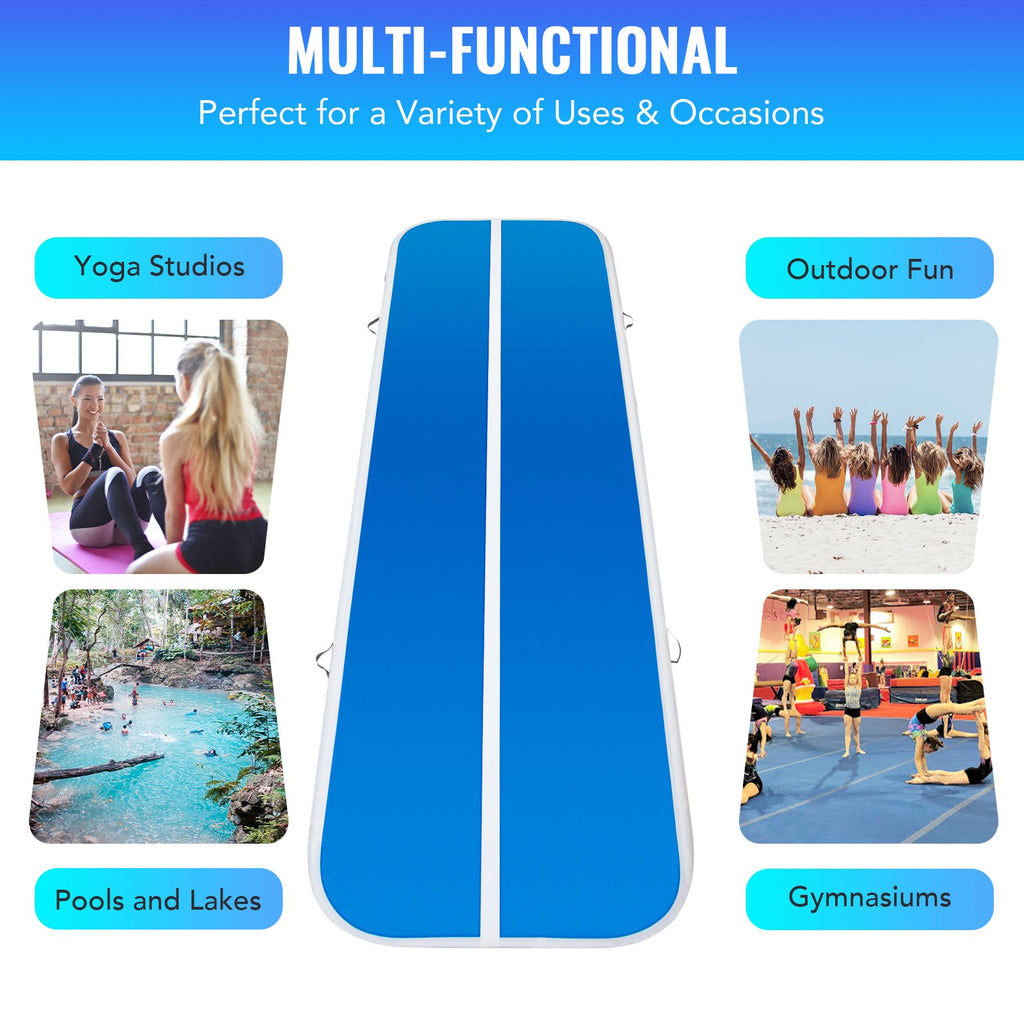 MULTI-FUNCTIONAL
Perfect for a Variety of Uses & Occasions

Yoga Studios

Pools and Lakes

Outdoor Fun

Gymnasiums